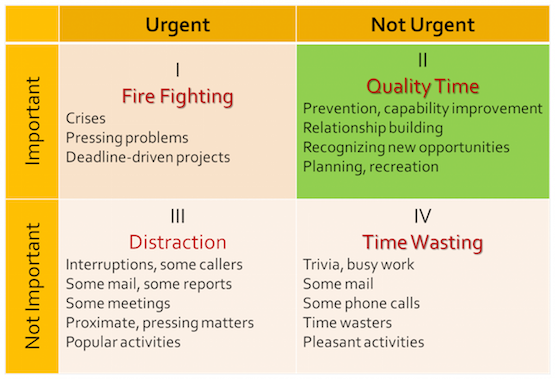 |  | Urgent | Not Urgent |
|---|---|---|
| Important | I<br>Fire Fighting<br>Crises<br>Pressing problems<br>Deadline-driven projects | II<br>Quality Time<br>Prevention, capability improvement<br>Relationship building<br>Recognizing new opportunities<br>Planning, recreation |
| Not Important | III<br>Distraction<br>Interruptions, some callers<br>Some mail, some reports<br>Some meetings<br>Proximate, pressing matters<br>Popular activities | IV<br>Time Wasting<br>Trivia, busy work<br>Some mail<br>Some phone calls<br>Time wasters<br>Pleasant activities |